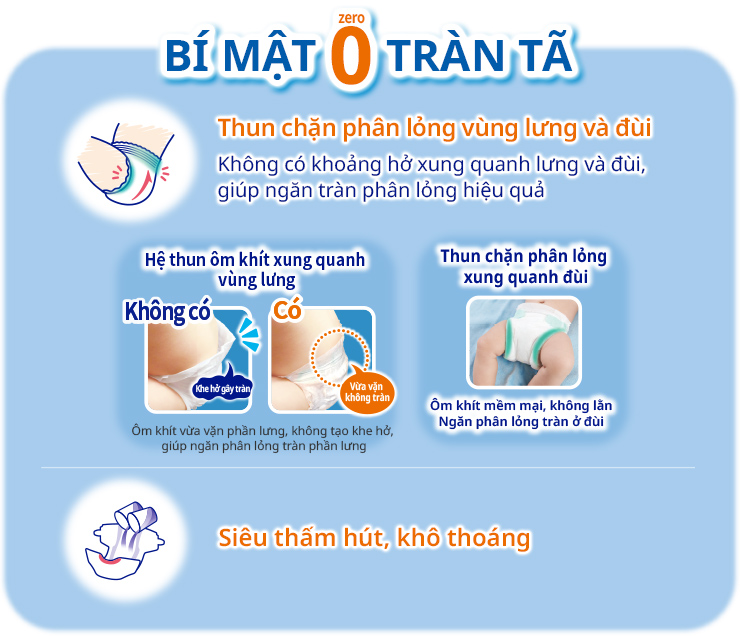 BÍ MẬT zero 0 TRÀN TÃ

Thun chặn phân lỏng vùng lưng và đùi

Không có khoảng hở xung quanh lưng và đùi, giúp ngăn tràn phân lỏng hiệu quả

Hệ thun ôm khít xung quanh vùng lưng

Không có

Khe hở gây tràn

Có

Vừa vặn không tràn

Ôm khít vừa vặn phần lưng, không tạo khe hở, giúp ngăn phân lỏng tràn phần lưng

Thun chặn phân lỏng xung quanh đùi

Ôm khít mềm mại, không lằn
Ngăn phân lỏng tràn ở đùi

Siêu thấm hút, khô thoáng